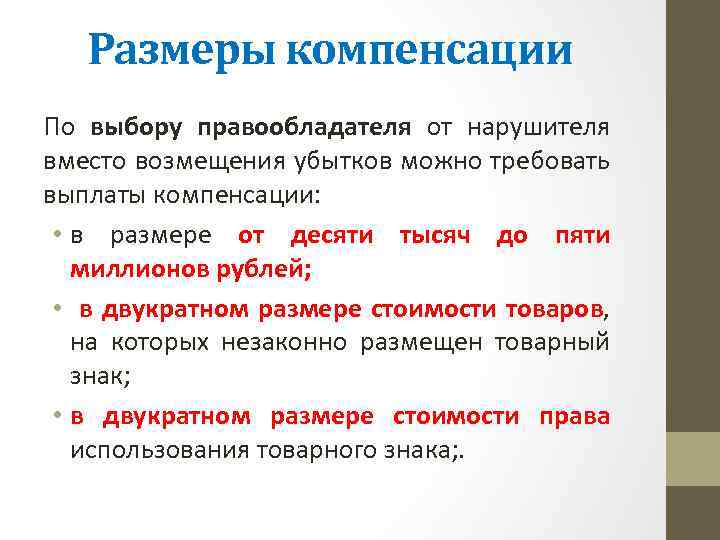 Размеры компенсации

По выбору правообладателя от нарушителя вместо возмещения убытков можно требовать выплаты компенсации:

• в размере от десяти тысяч до пяти миллионов рублей;

• в двукратном размере стоимости товаров, на которых незаконно размещен товарный знак;

• в двукратном размере стоимости права использования товарного знака;.